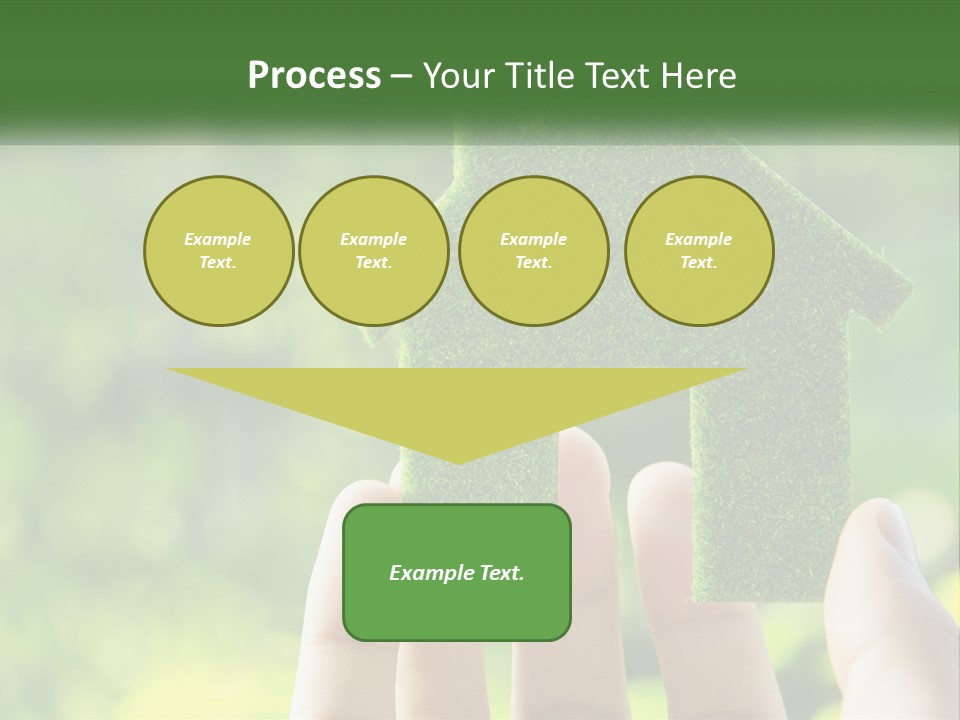 Process – Your Title Text Here

Example Text.

Example Text.

Example Text.

Example Text.

Example Text.